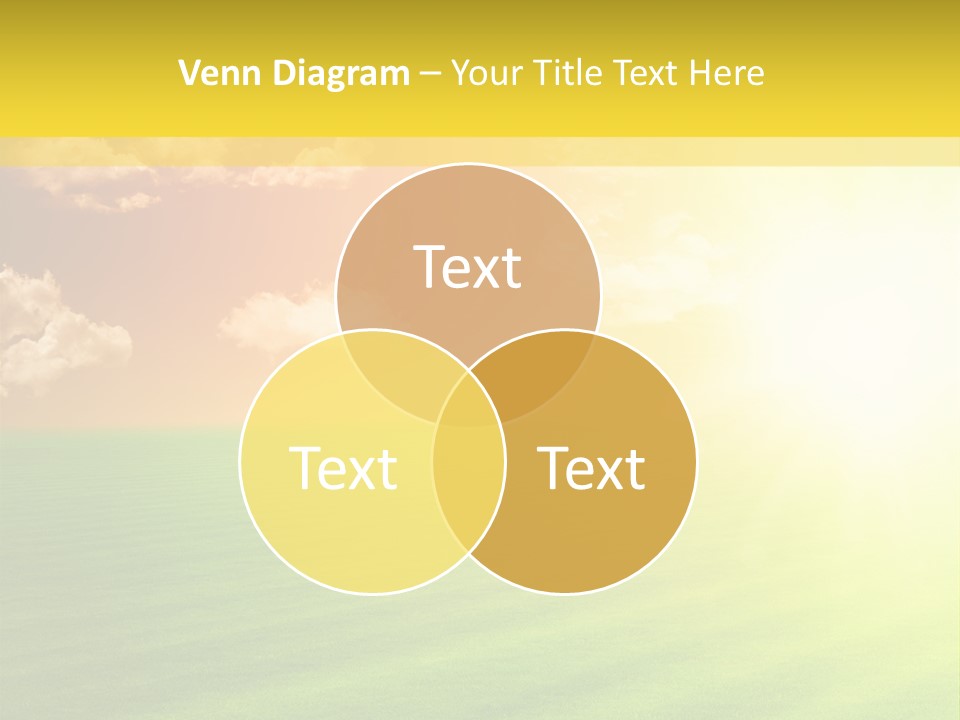 Venn Diagram – Your Title Text Here

Text

Text

Text